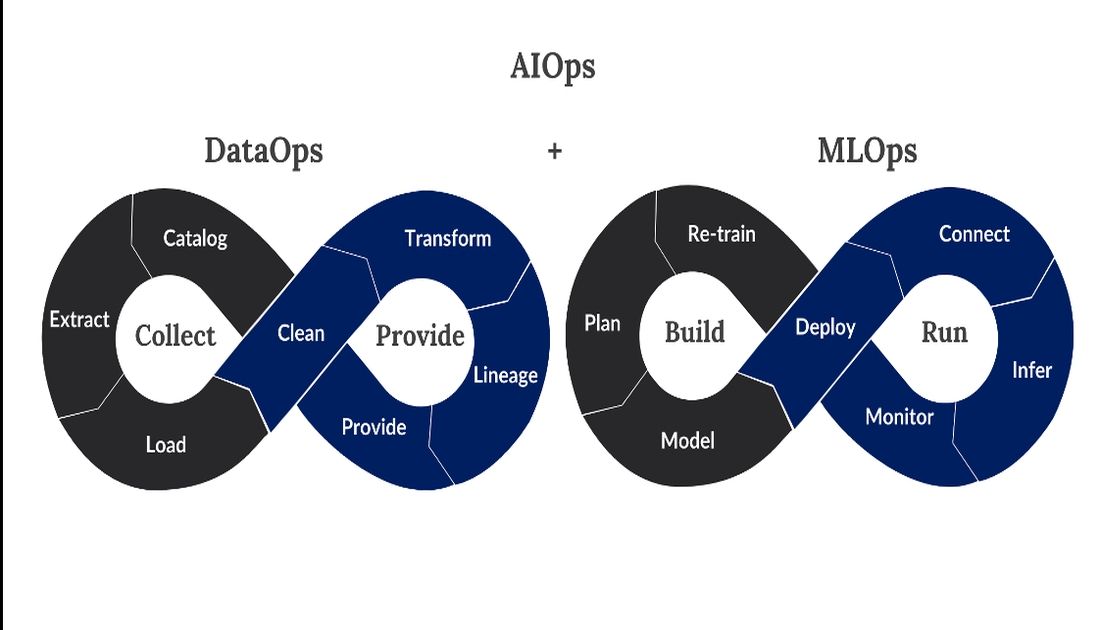 AIOps

DataOps

+

MLOps

Catalog

Extract

Collect

Load

Clean

Transform

Provide

Lineage

Provide

Re-train

Plan

Build

Model

Deploy

Connect

Run

Infer

Monitor